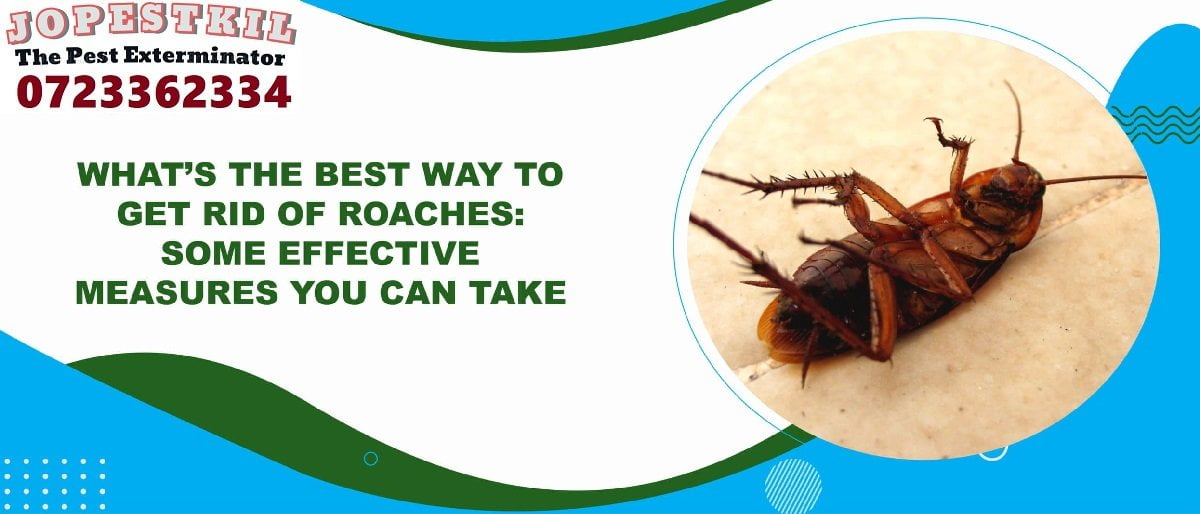 JOPESTKIL
The Pest Exterminator
0723362334

WHAT'S THE BEST WAY TO GET RID OF ROACHES: SOME EFFECTIVE MEASURES YOU CAN TAKE